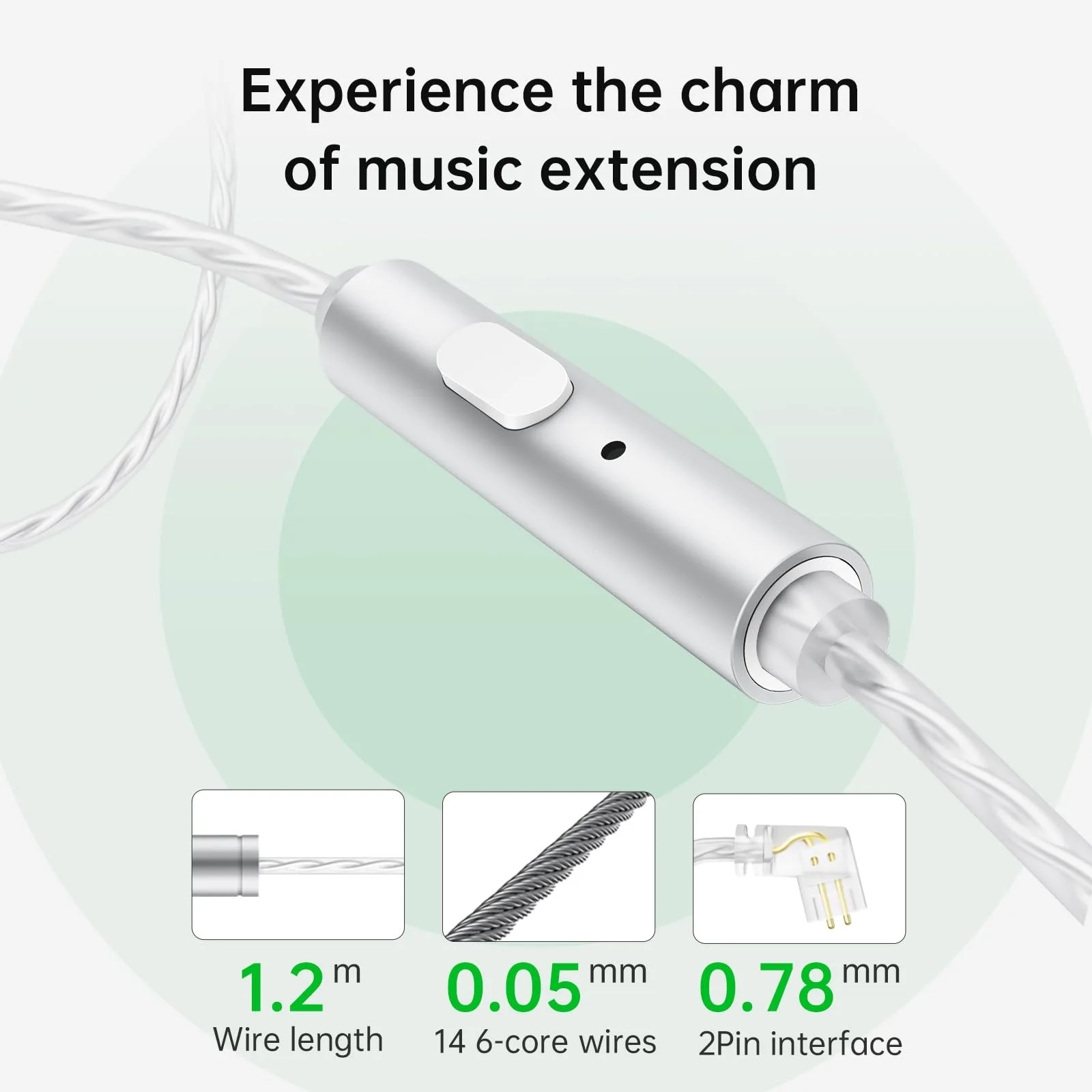 Experience the charm of music extension

1.2 m
Wire length

0.05 mm
14 6-core wires

0.78 mm
2Pin interface